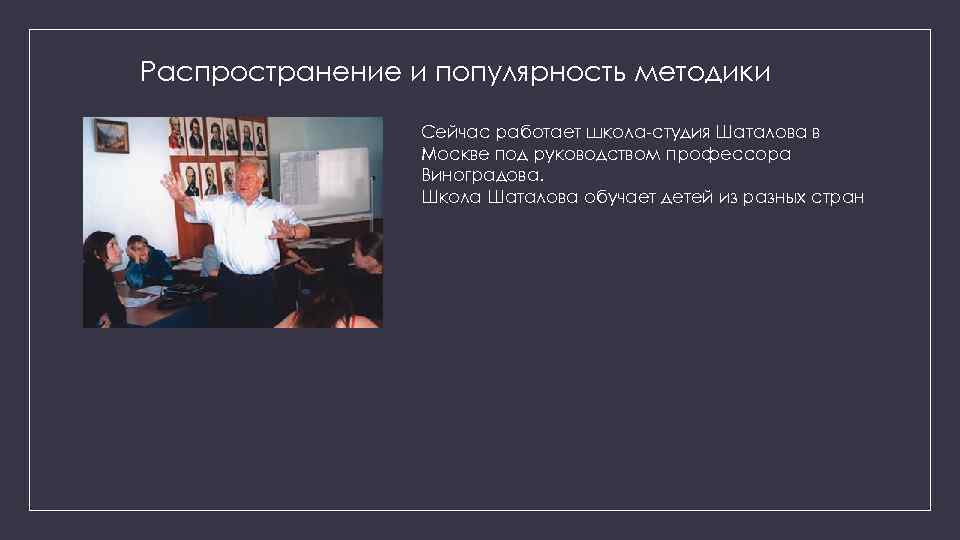 Распространение и популярность методики

Сейчас работает школа-студия Шаталова в Москве под руководством профессора Виноградова.
Школа Шаталова обучает детей из разных стран